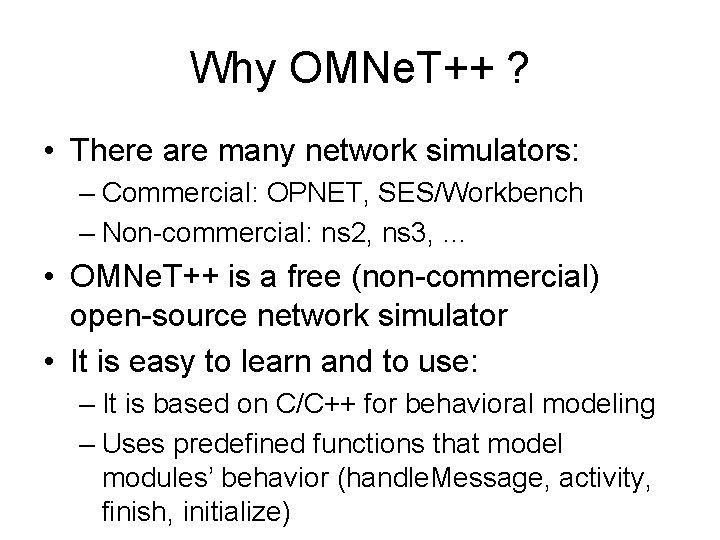 Why OMNeT++ ?

• There are many network simulators:
– Commercial: OPNET, SES/Workbench
– Non-commercial: ns2, ns3, ...

• OMNeT++ is a free (non-commercial) open-source network simulator

• It is easy to learn and to use:
– It is based on C/C++ for behavioral modeling
– Uses predefined functions that model modules' behavior (handleMessage, activity, finish, initialize)